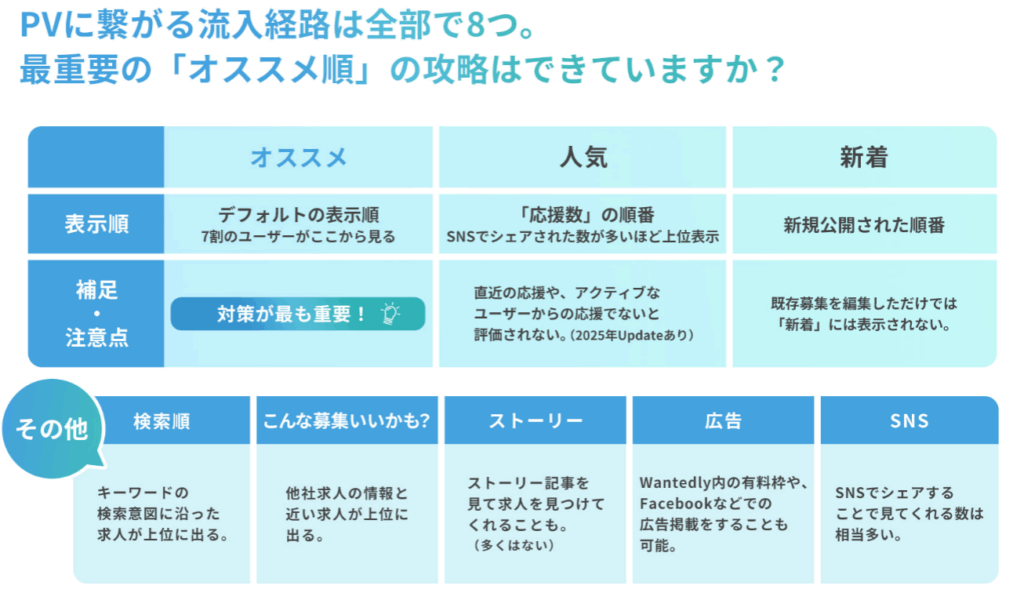 PVに繋がる流入経路は全部で8つ。
最重要の「オススメ順」の攻略はできていますか？

| | オススメ | 人気 | 新着 |
|---|---|---|---|
| 表示順 | デフォルトの表示順 7割のユーザーがここから見る | 「応援数」の順番 SNSでシェアされた数が多いほど上位表示 | 新規公開された順番 |
| 補足・注意点 | 対策が最も重要！ | 直近の応援や、アクティブなユーザーからの応援でないと評価されない。(2025年Updateあり) | 既存募集を編集しただけでは「新着」には表示されない。 |

その他

| 検索順 | こんな募集いいかも? | ストーリー | 広告 | SNS |
|---|---|---|---|---|
| キーワードの検索意図に沿った求人が上位に出る。 | 他社求人の情報と近い求人が上位に出る。 | ストーリー記事を見て求人を見つけてくれることも。（多くはない） | Wantedly内の有料枠や、Facebookなどでの広告掲載をすることも可能。 | SNSでシェアすることで見てくれる数は相当多い。 |